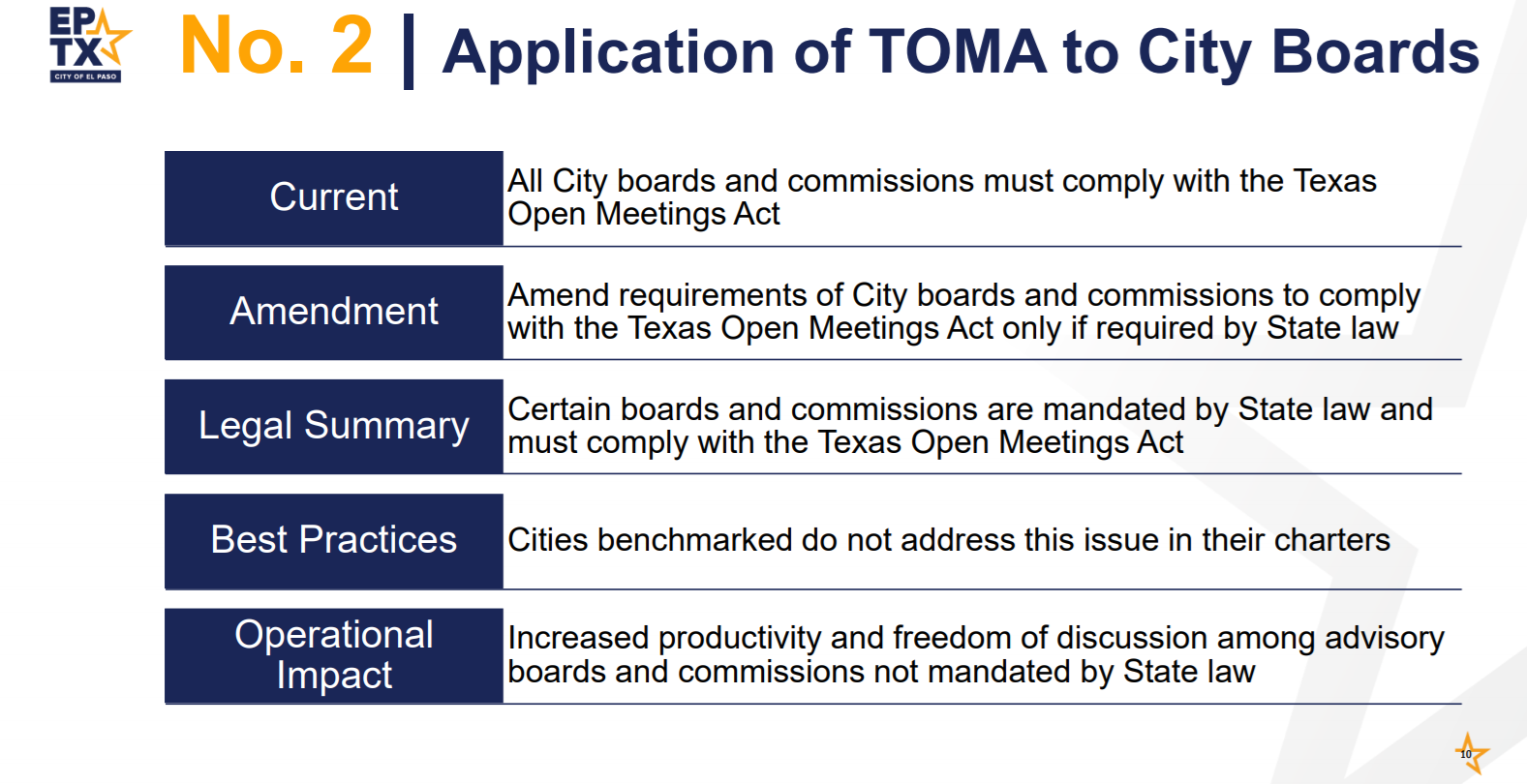 EP TX CITY OF EL PASO

No. 2 | Application of TOMA to City Boards

| Current | All City boards and commissions must comply with the Texas Open Meetings Act |
|---|---|
| Amendment | Amend requirements of City boards and commissions to comply with the Texas Open Meetings Act only if required by State law |
| Legal Summary | Certain boards and commissions are mandated by State law and must comply with the Texas Open Meetings Act |
| Best Practices | Cities benchmarked do not address this issue in their charters |
| Operational Impact | Increased productivity and freedom of discussion among advisory boards and commissions not mandated by State law |

10